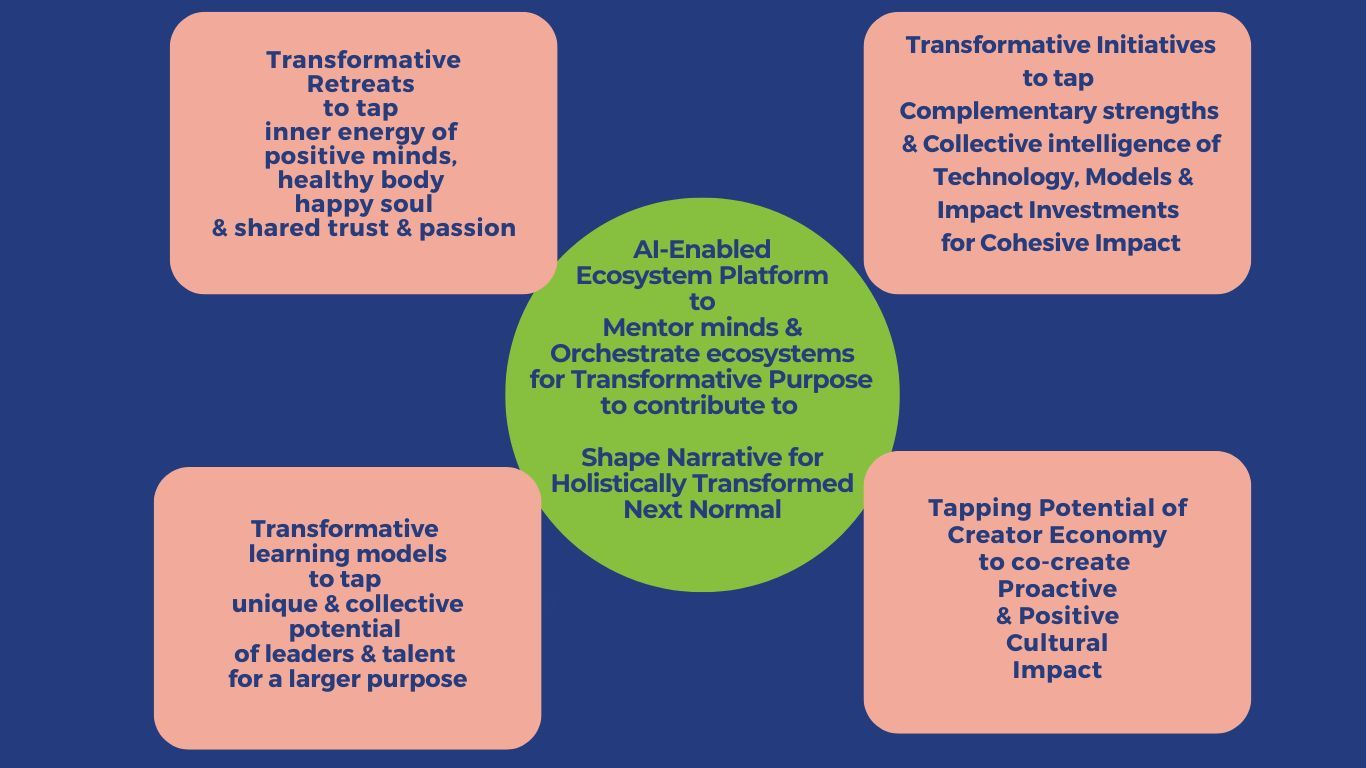 Transformative Retreats to tap inner energy of positive minds, healthy body happy soul & shared trust & passion

Transformative Initiatives to tap Complementary strengths & Collective intelligence of Technology, Models & Impact Investments for Cohesive Impact

AI-Enabled Ecosystem Platform to Mentor minds & Orchestrate ecosystems for Transformative Purpose to contribute to

Shape Narrative for Holistically Transformed Next Normal

Transformative learning models to tap unique & collective potential of leaders & talent for a larger purpose

Tapping Potential of Creator Economy to co-create Proactive & Positive Cultural Impact